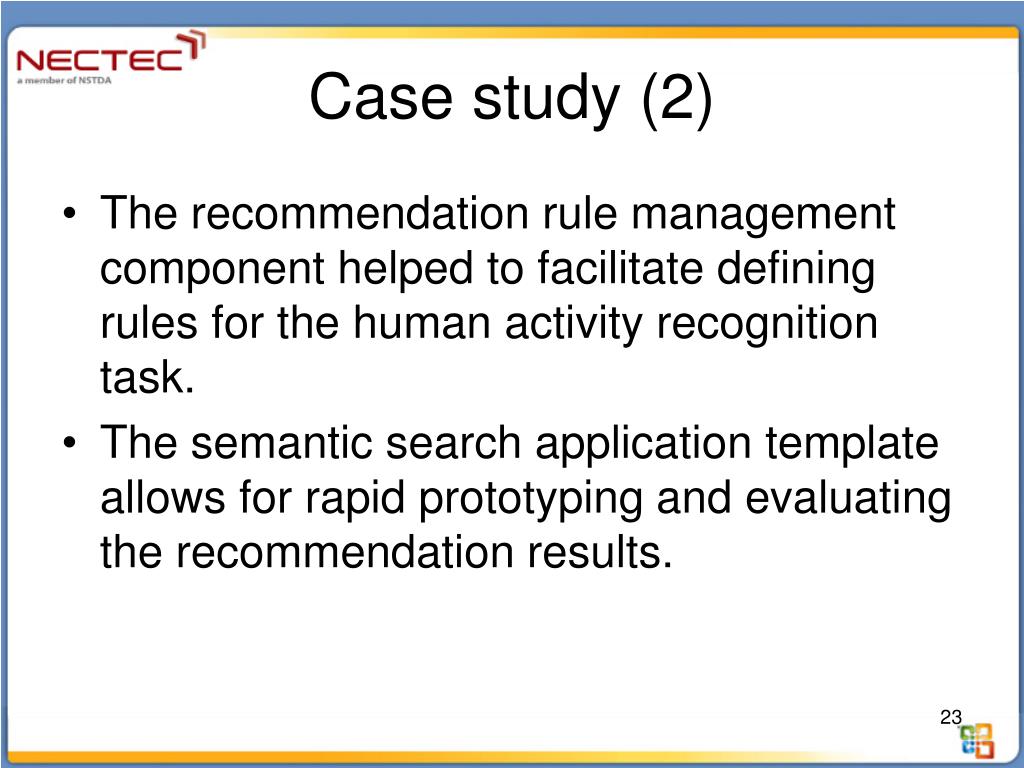 NECTEC
a member of NSTDA

Case study (2)

• The recommendation rule management component helped to facilitate defining rules for the human activity recognition task.
• The semantic search application template allows for rapid prototyping and evaluating the recommendation results.

23